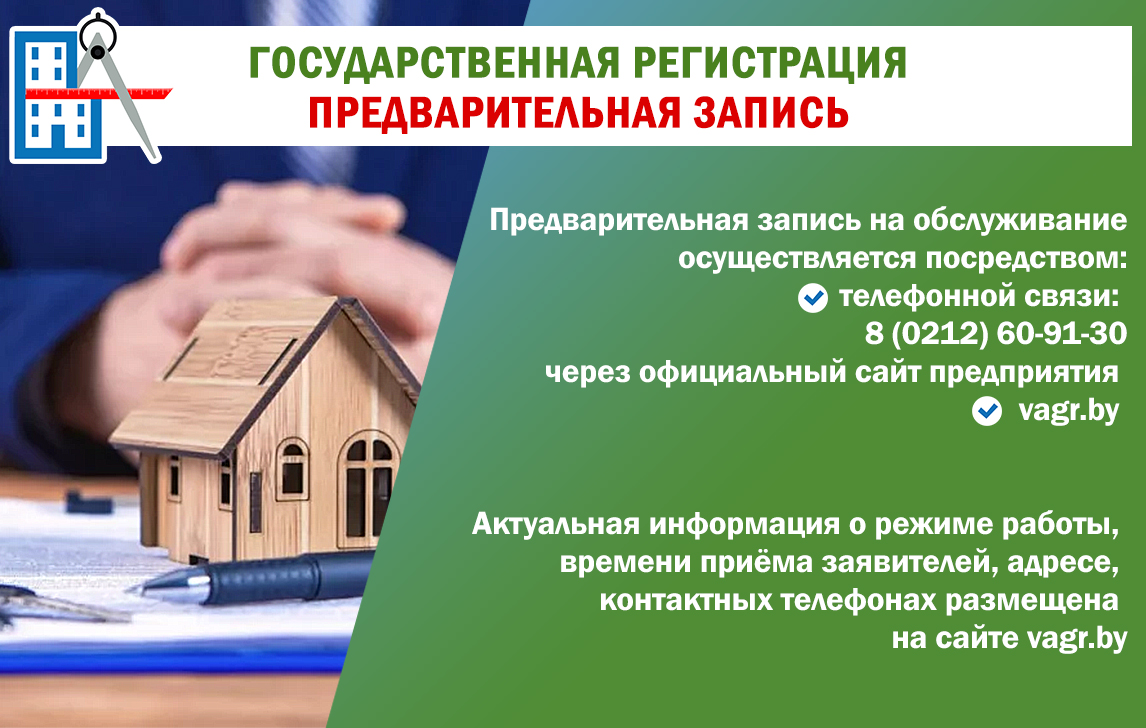 ГОСУДАРСТВЕННАЯ РЕГИСТРАЦИЯ
ПРЕДВАРИТЕЛЬНАЯ ЗАПИСЬ

Предварительная запись на обслуживание осуществляется посредством:
телефонной связи:
8 (0212) 60-91-30
через официальный сайт предприятия
vagr.by

Актуальная информация о режиме работы, времени приёма заявителей, адресе, контактных телефонах размещена на сайте vagr.by